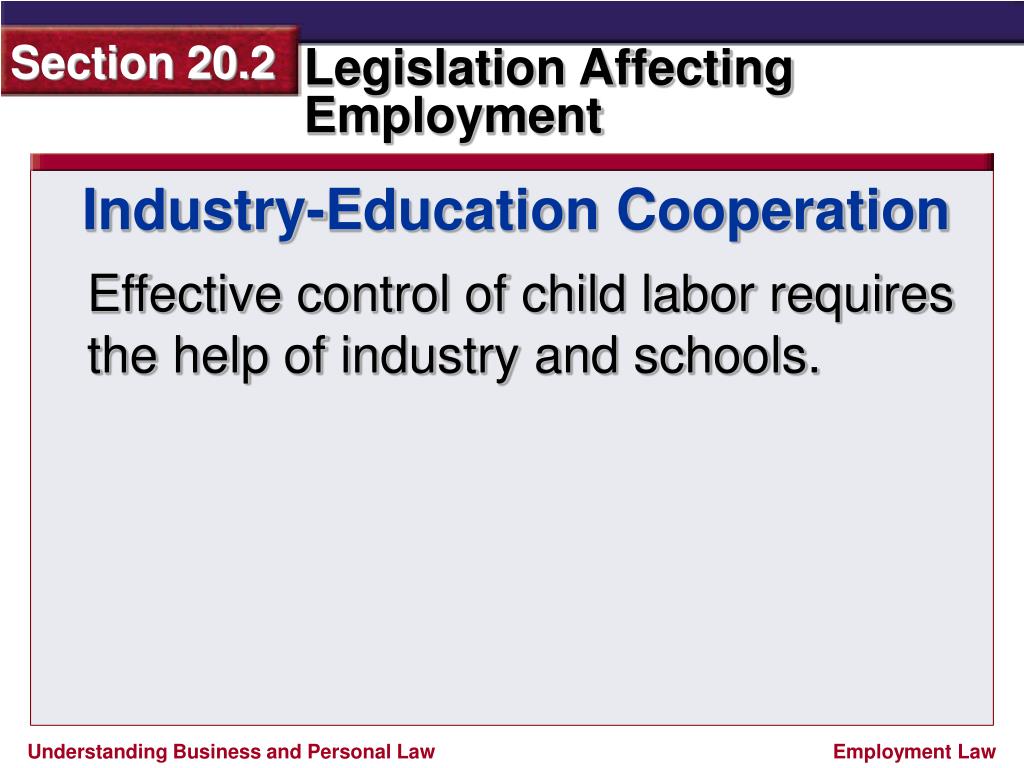 Section 20.2

Legislation Affecting Employment

Industry-Education Cooperation

Effective control of child labor requires the help of industry and schools.

Understanding Business and Personal Law

Employment Law